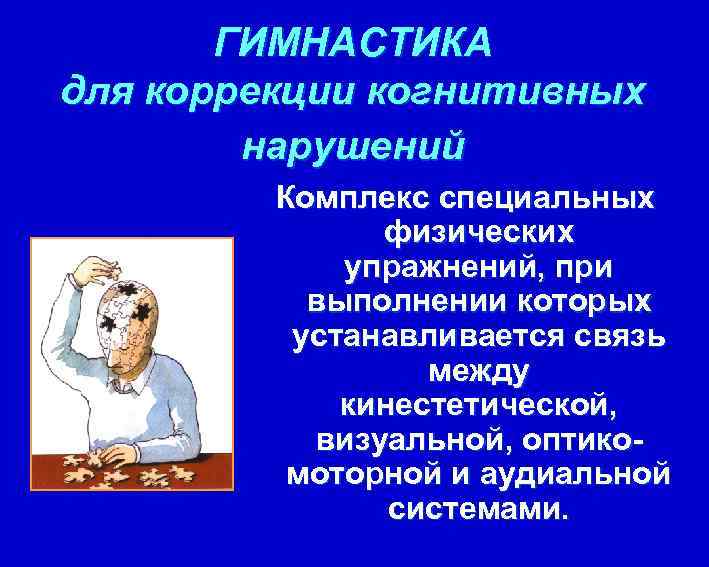 ГИМНАСТИКА для коррекции когнитивных нарушений

Комплекс специальных физических упражнений, при выполнении которых устанавливается связь между кинестетической, визуальной, оптико-моторной и аудиальной системами.